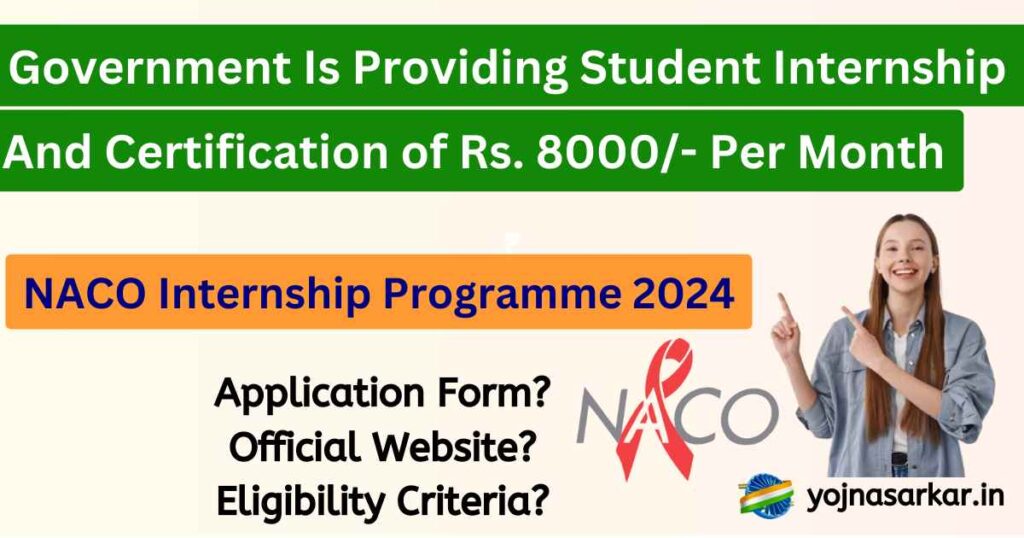 Government Is Providing Student Internship
And Certification of Rs. 8000/- Per Month

NACO Internship Programme 2024

Application Form?
Official Website?
Eligibility Criteria?

NACO

yojnasarkar.in